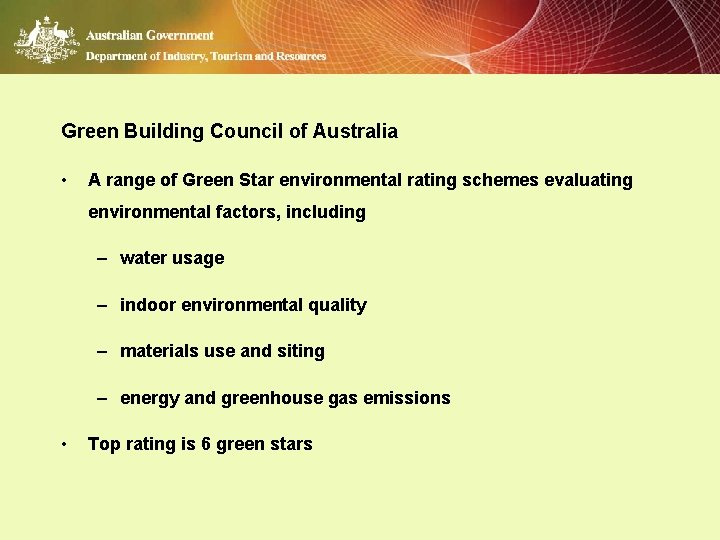 Australian Government
Department of Industry, Tourism and Resources

Green Building Council of Australia

• A range of Green Star environmental rating schemes evaluating environmental factors, including

– water usage

– indoor environmental quality

– materials use and siting

– energy and greenhouse gas emissions

• Top rating is 6 green stars